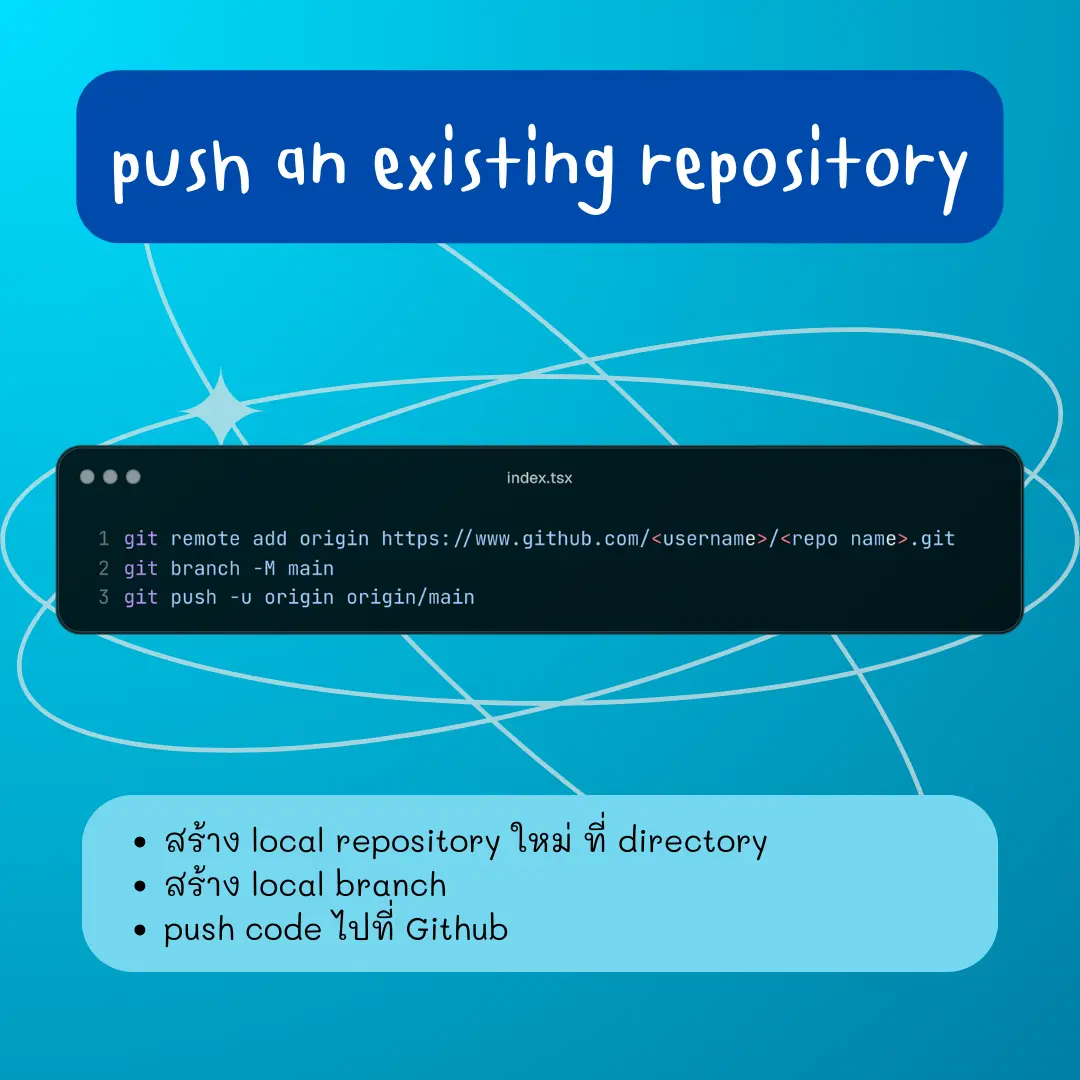 push an existing repository

index.tsx

1 git remote add origin https://www.github.com/<username>/<repo name>.git
2 git branch -M main
3 git push -u origin origin/main

- สร้าง local repository ใหม่ ที่ directory
- สร้าง local branch
- push code ไปที่ Github